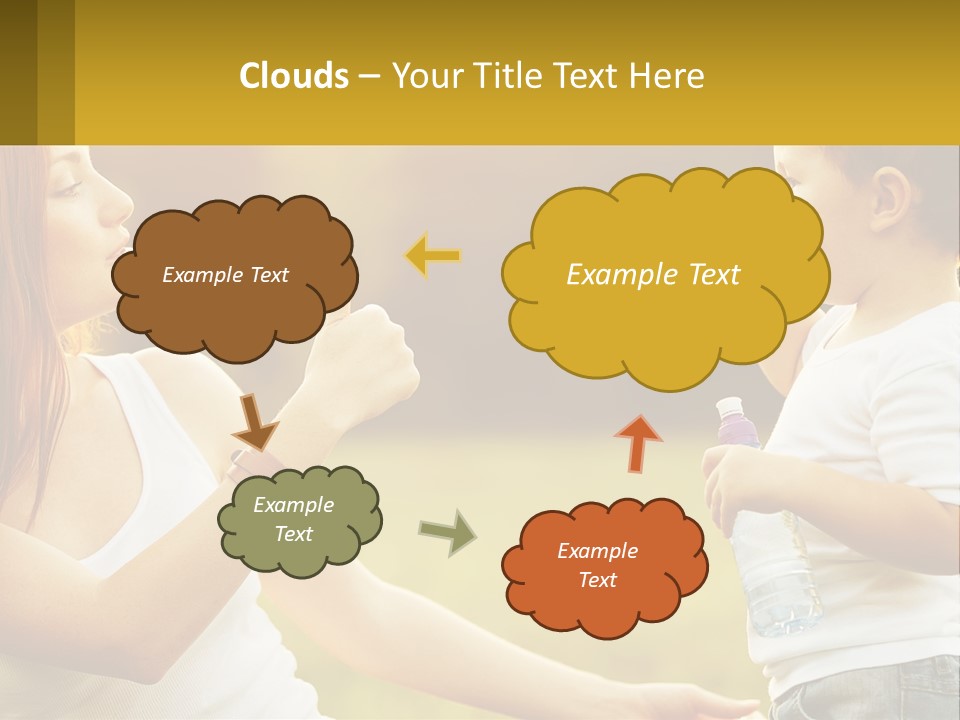 Clouds – Your Title Text Here

Example Text

Example Text

Example Text

Example Text